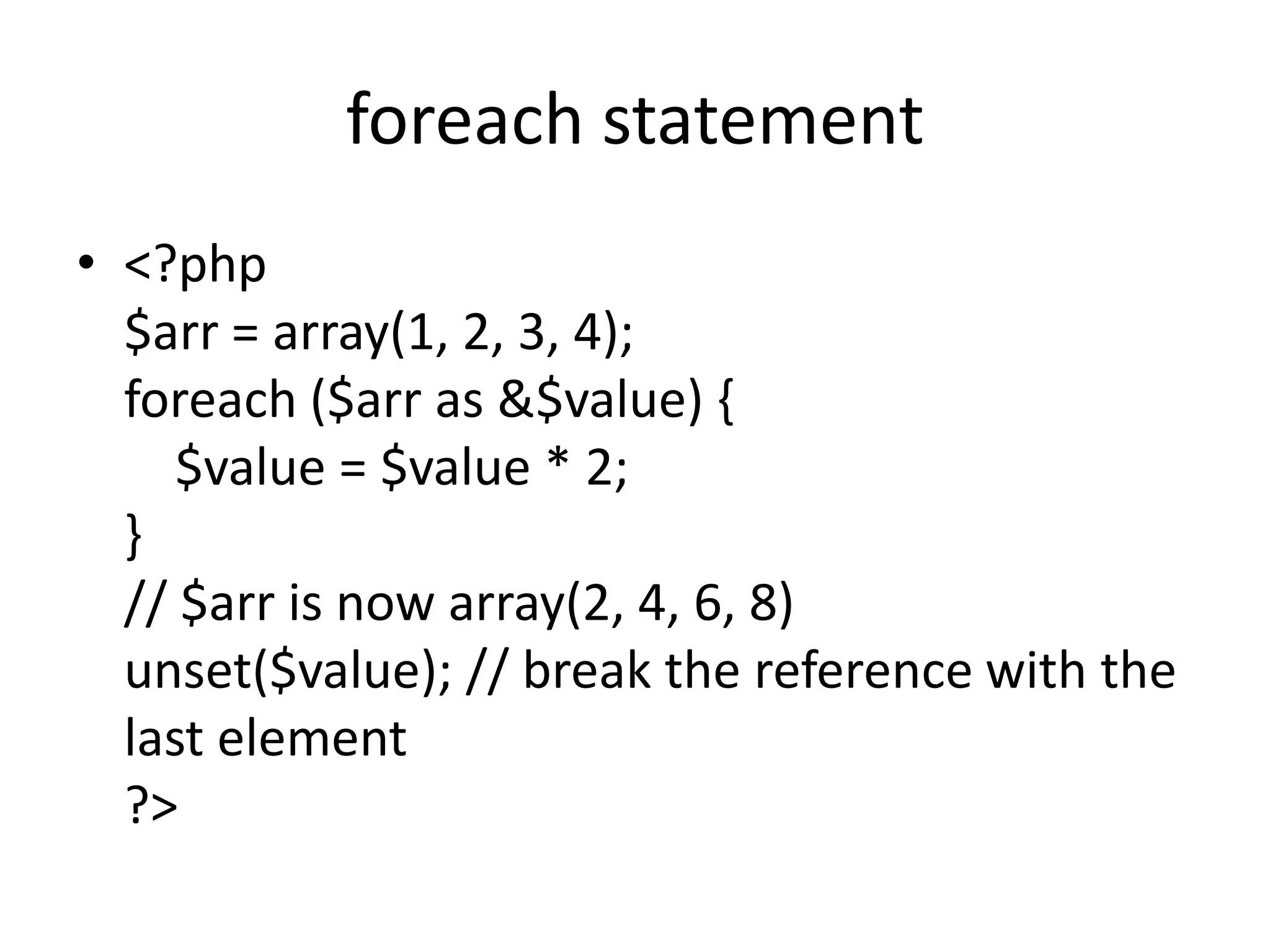 foreach statement

• <?php
$arr = array(1, 2, 3, 4);
foreach ($arr as &$value) {
    $value = $value * 2;
}
// $arr is now array(2, 4, 6, 8)
unset($value); // break the reference with the last element
?>